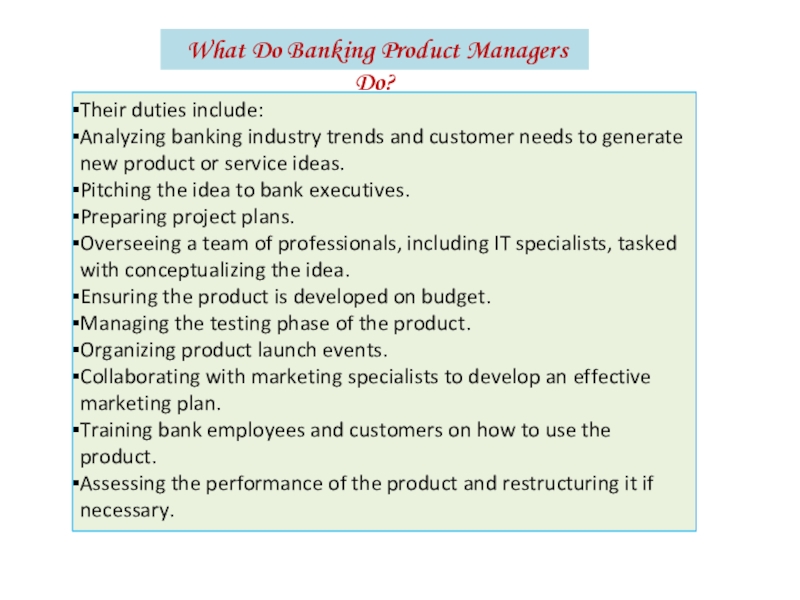 What Do Banking Product Managers Do?

▪Their duties include:
▪Analyzing banking industry trends and customer needs to generate new product or service ideas.
▪Pitching the idea to bank executives.
▪Preparing project plans.
▪Overseeing a team of professionals, including IT specialists, tasked with conceptualizing the idea.
▪Ensuring the product is developed on budget.
▪Managing the testing phase of the product.
▪Organizing product launch events.
▪Collaborating with marketing specialists to develop an effective marketing plan.
▪Training bank employees and customers on how to use the product.
▪Assessing the performance of the product and restructuring it if necessary.